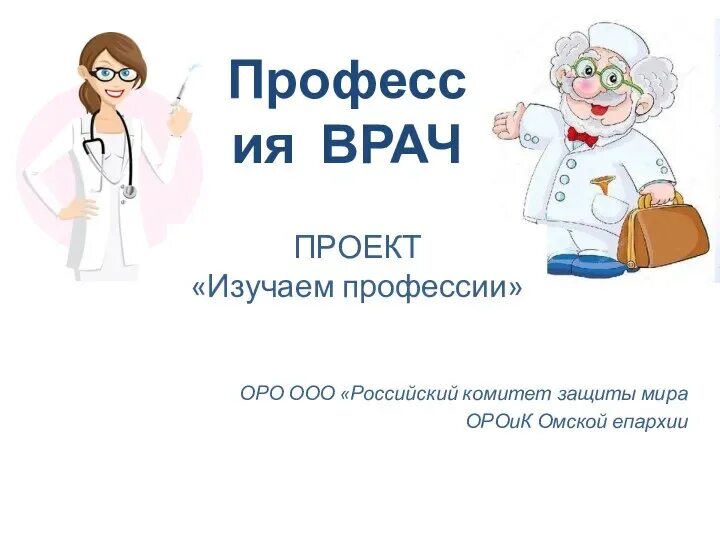 Професс ия ВРАЧ

ПРОЕКТ
«Изучаем профессии»

ОРО ООО «Российский комитет защиты мира
ОРОиК Омской епархии